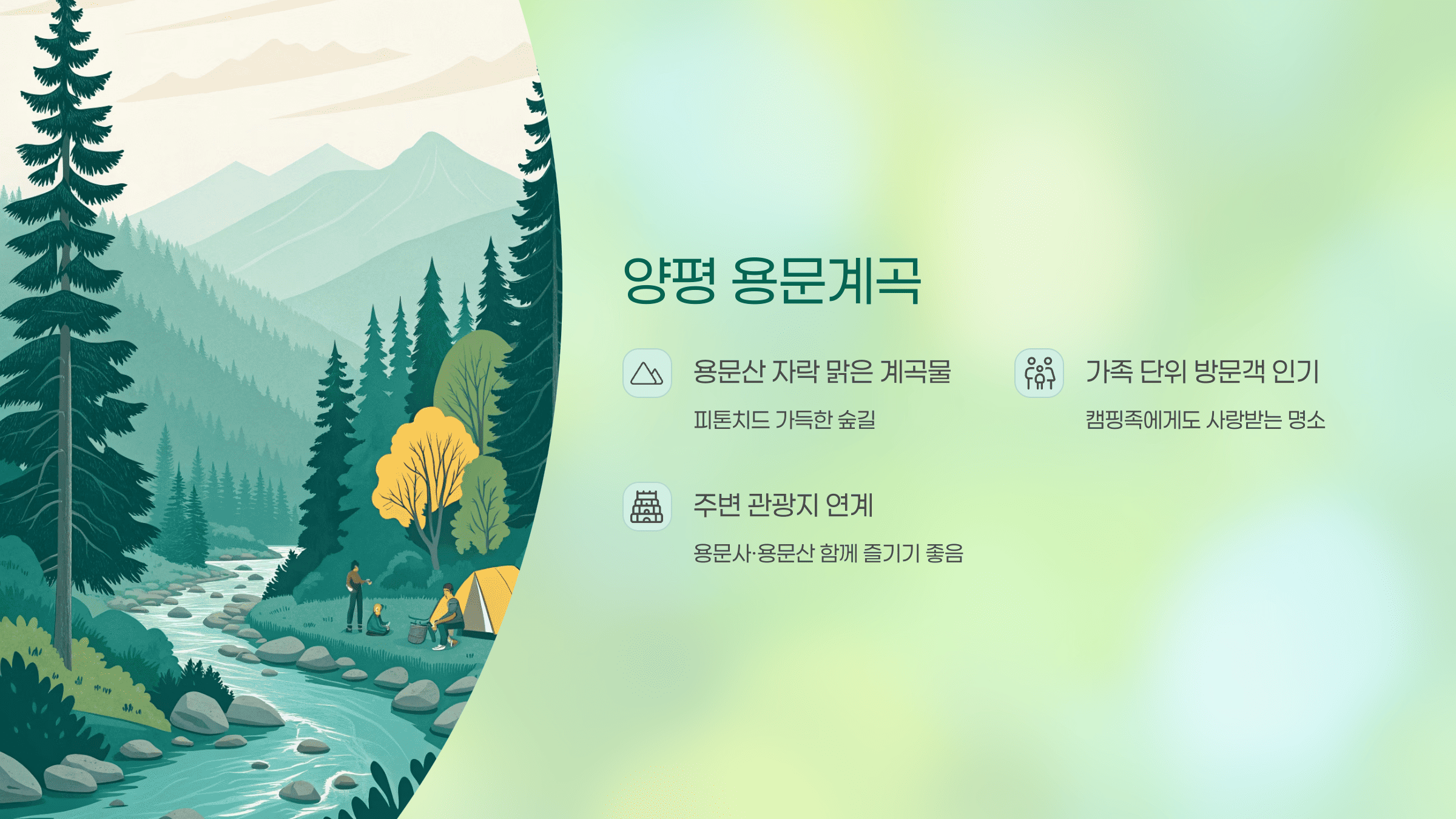 양평 용문계곡

용문산 자락 맑은 계곡물

피톤치드 가득한 숲길

가족 단위 방문객 인기

캠핑족에게도 사랑받는 명소

주변 관광지 연계

용문사·용문산 함께 즐기기 좋음